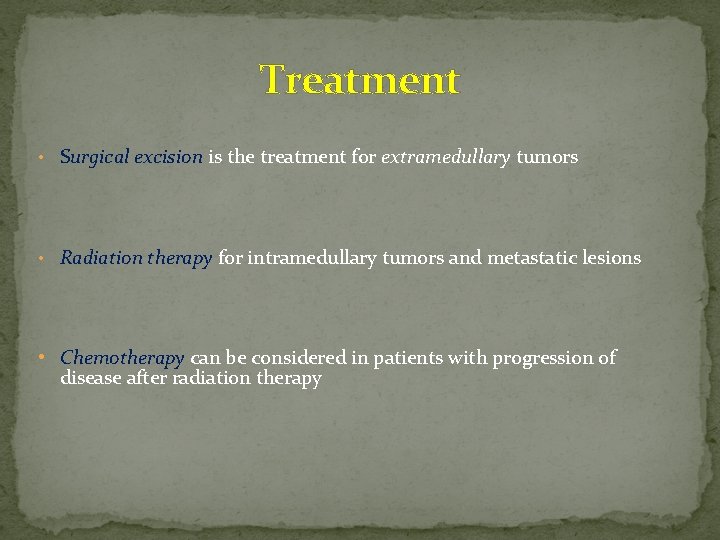 Treatment

• Surgical excision is the treatment for extramedullary tumors

• Radiation therapy for intramedullary tumors and metastatic lesions

• Chemotherapy can be considered in patients with progression of disease after radiation therapy